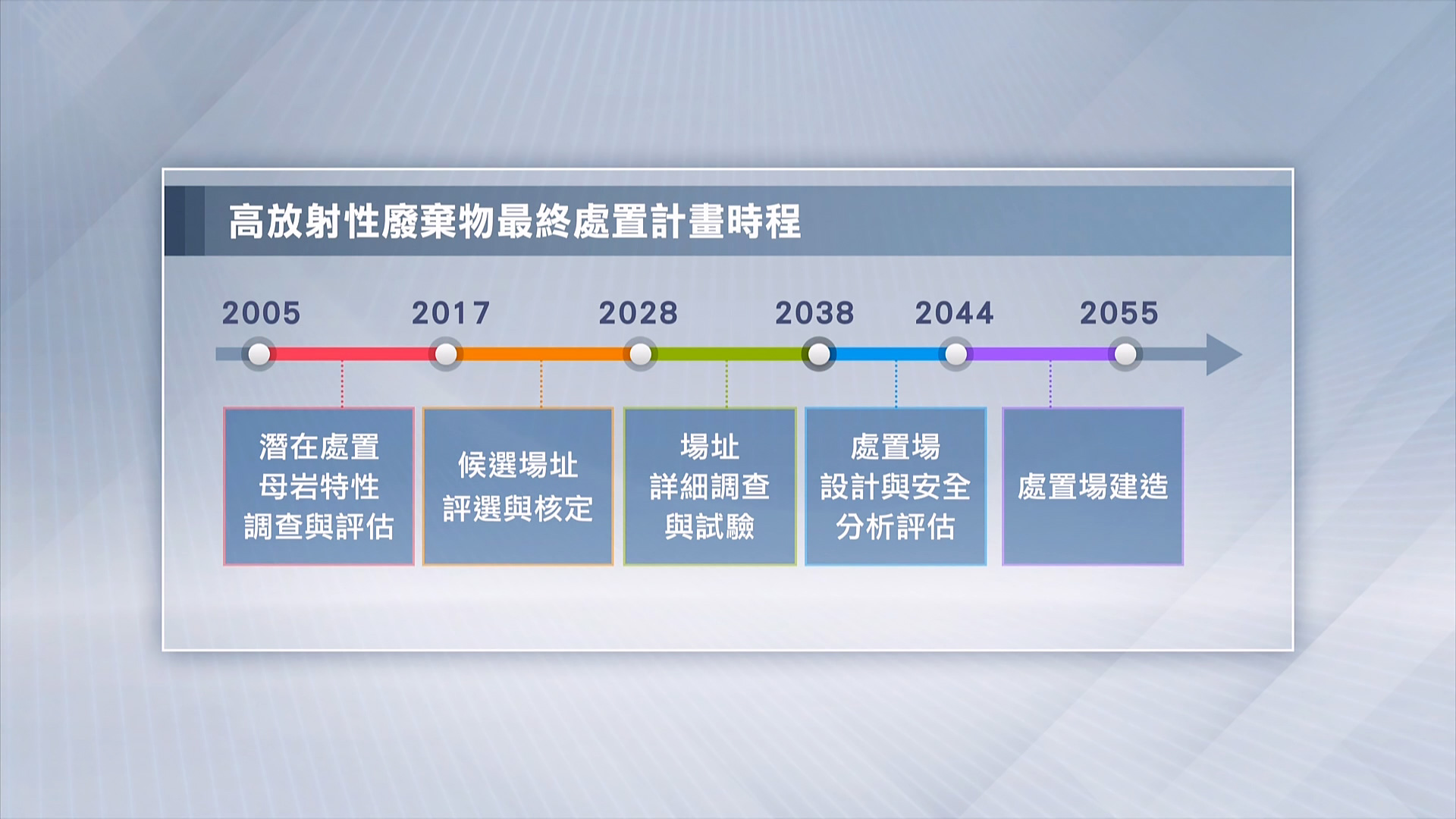 高放射性廢棄物最終處置計畫時程

2005 2017 2028 2038 2044 2055

潛在處置母岩特性調查與評估

候選場址評選與核定

場址詳細調查與試驗

處置場設計與安全分析評估

處置場建造